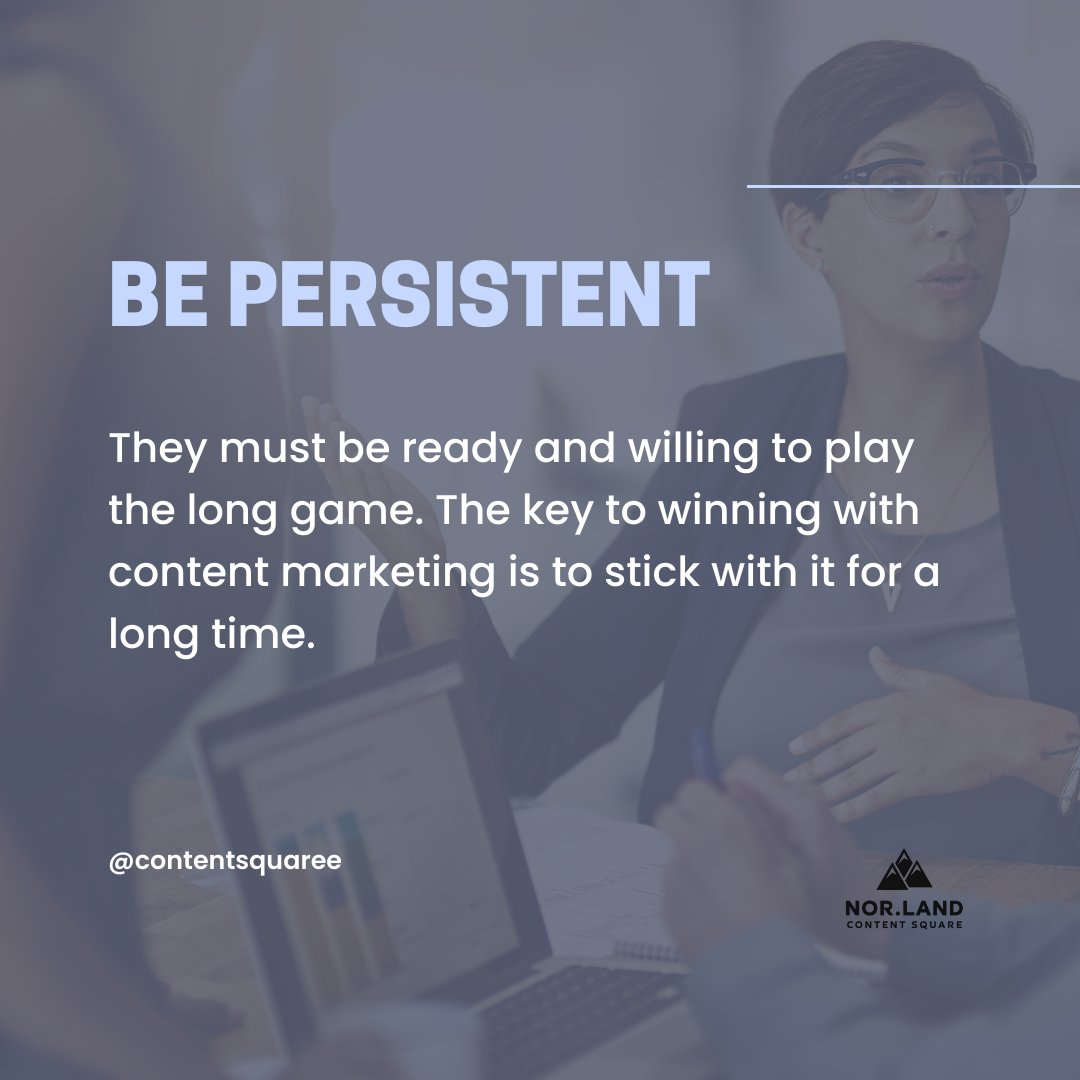 BE PERSISTENT

They must be ready and willing to play the long game. The key to winning with content marketing is to stick with it for a long time.

@contentsquaree

NOR.LAND
CONTENT SQUARE